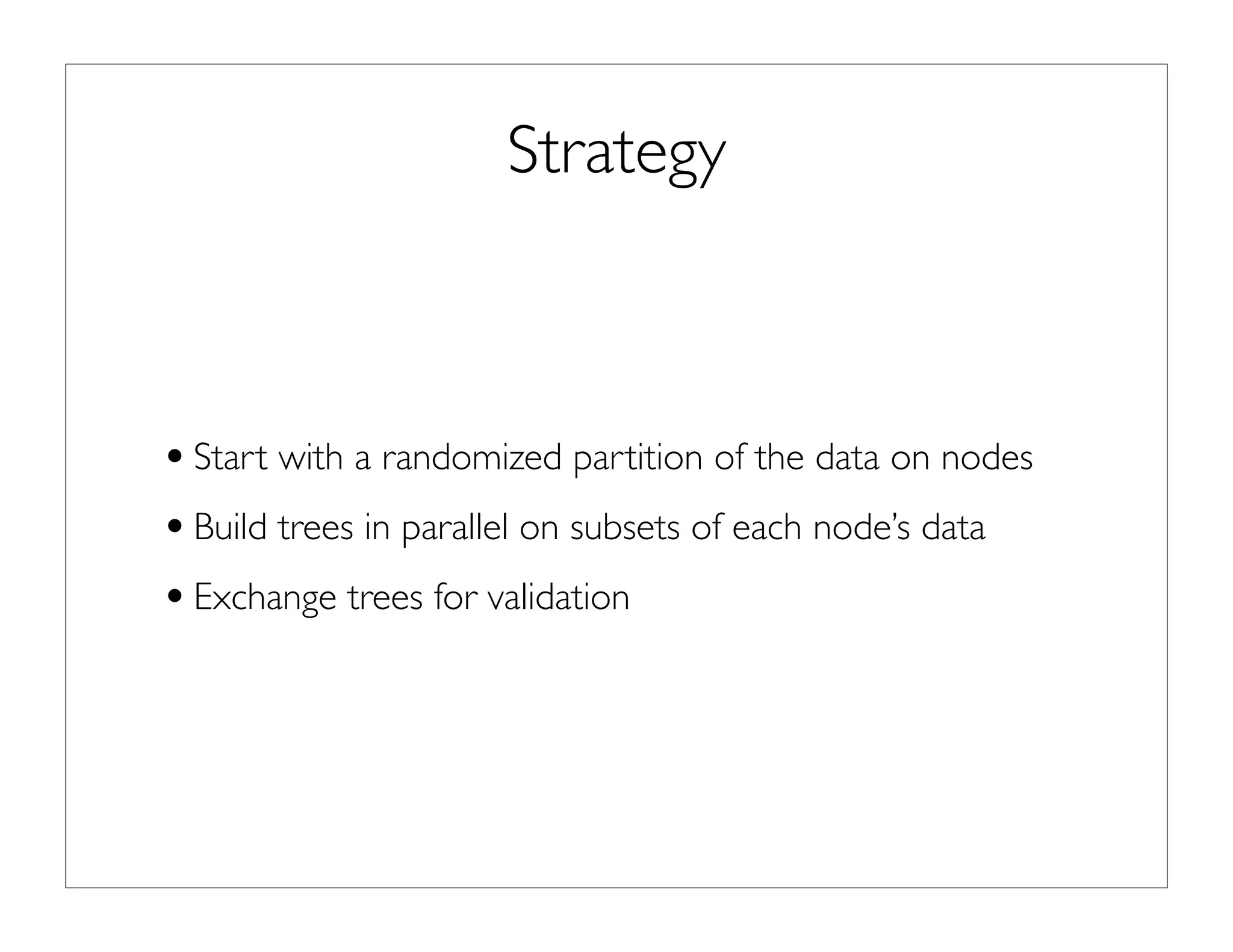 Strategy

• Start with a randomized partition of the data on nodes

• Build trees in parallel on subsets of each node's data

• Exchange trees for validation